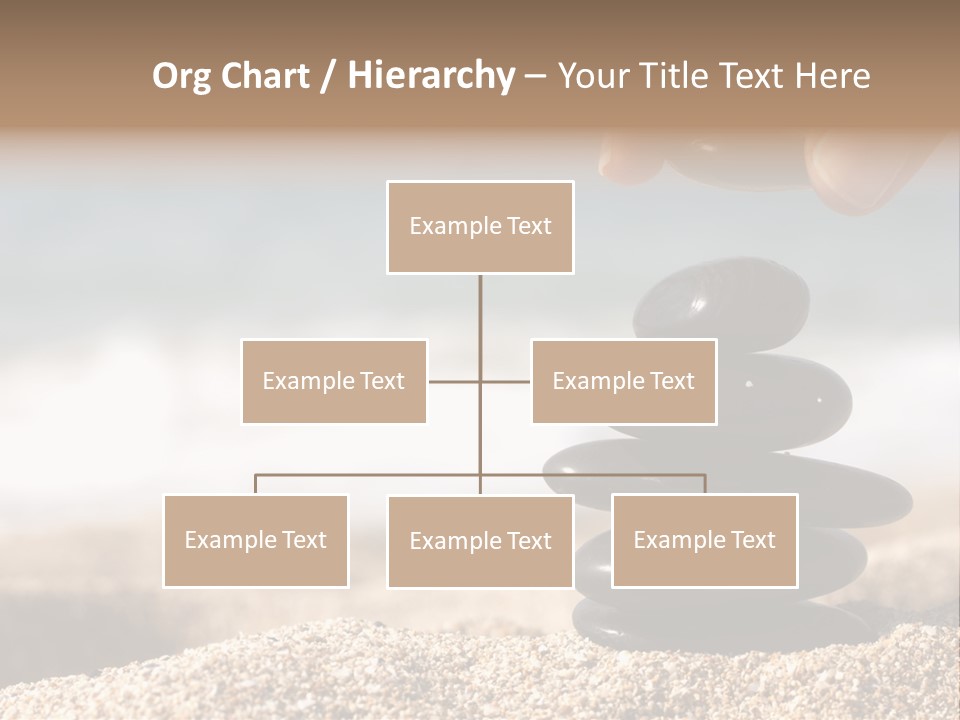 Org Chart / Hierarchy – Your Title Text Here

Example Text

Example Text

Example Text

Example Text

Example Text

Example Text